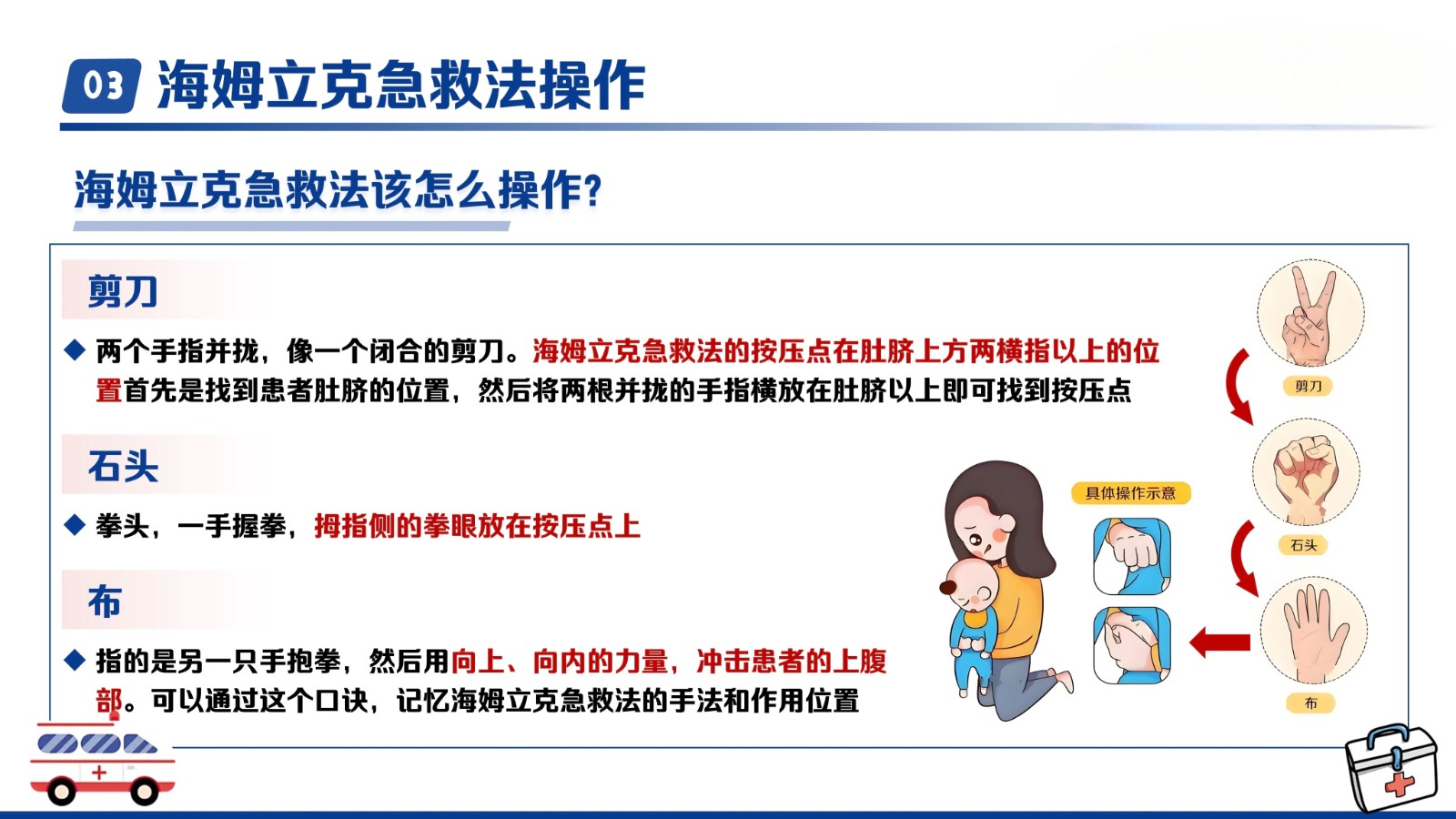 03 海姆立克急救法操作

海姆立克急救法该怎么操作?

剪刀

◆ 两个手指并拢，像一个闭合的剪刀。海姆立克急救法的按压点在肚脐上方两横指以上的位置首先是找到患者肚脐的位置，然后将两根并拢的手指横放在肚脐以上即可找到按压点

石头

◆ 拳头，一手握拳，拇指侧的拳眼放在按压点上

布

◆ 指的是另一只手抱拳，然后用向上、向内的力量，冲击患者的上腹部。可以通过这个口诀，记忆海姆立克急救法的手法和作用位置

具体操作示意

剪刀

石头

布